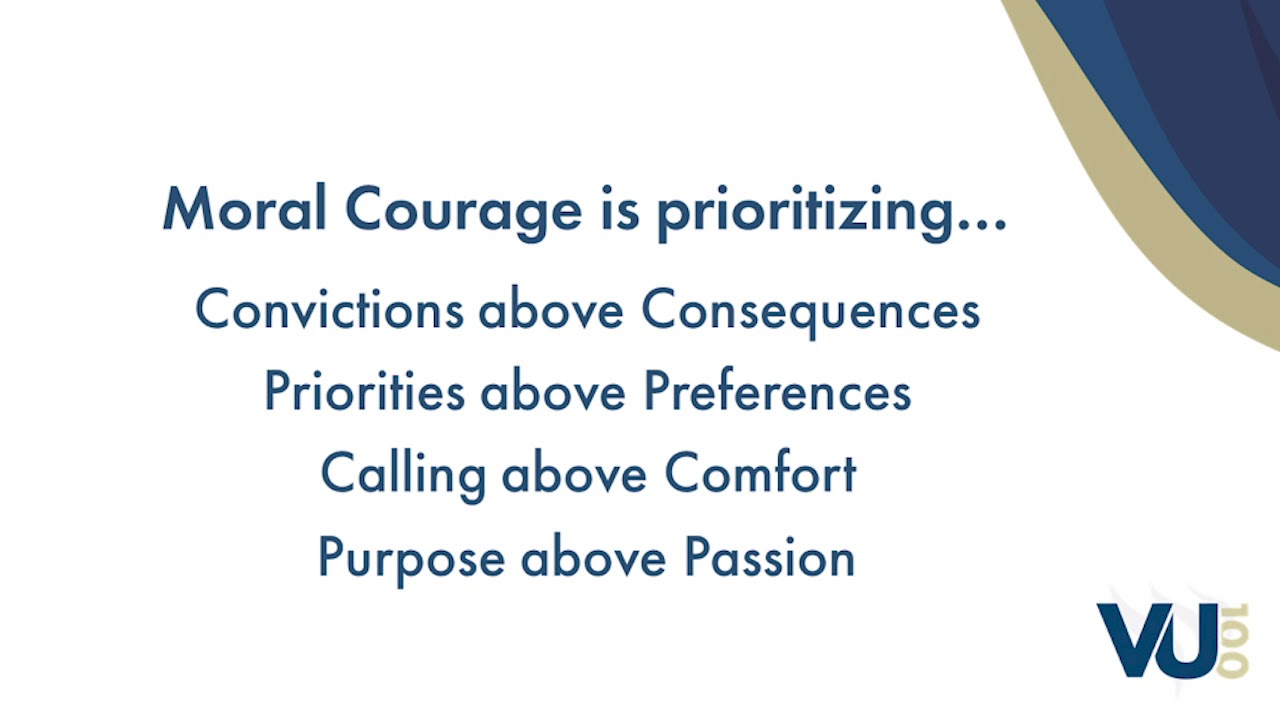 Moral Courage is prioritizing...

Convictions above Consequences
Priorities above Preferences
Calling above Comfort
Purpose above Passion

VU 100